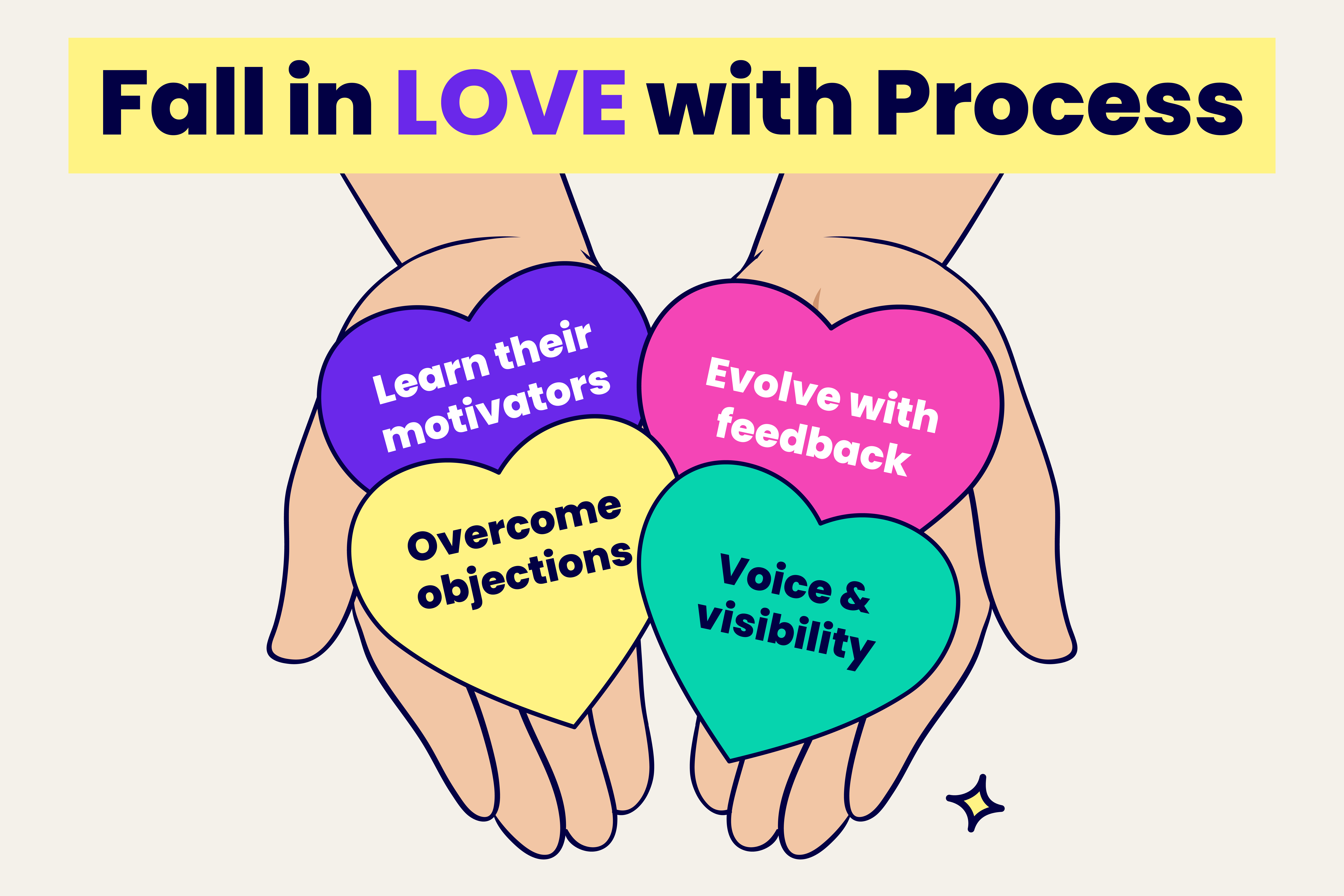 Fall in LOVE with Process

Learn their motivators

Evolve with feedback

Overcome objections

Voice & visibility